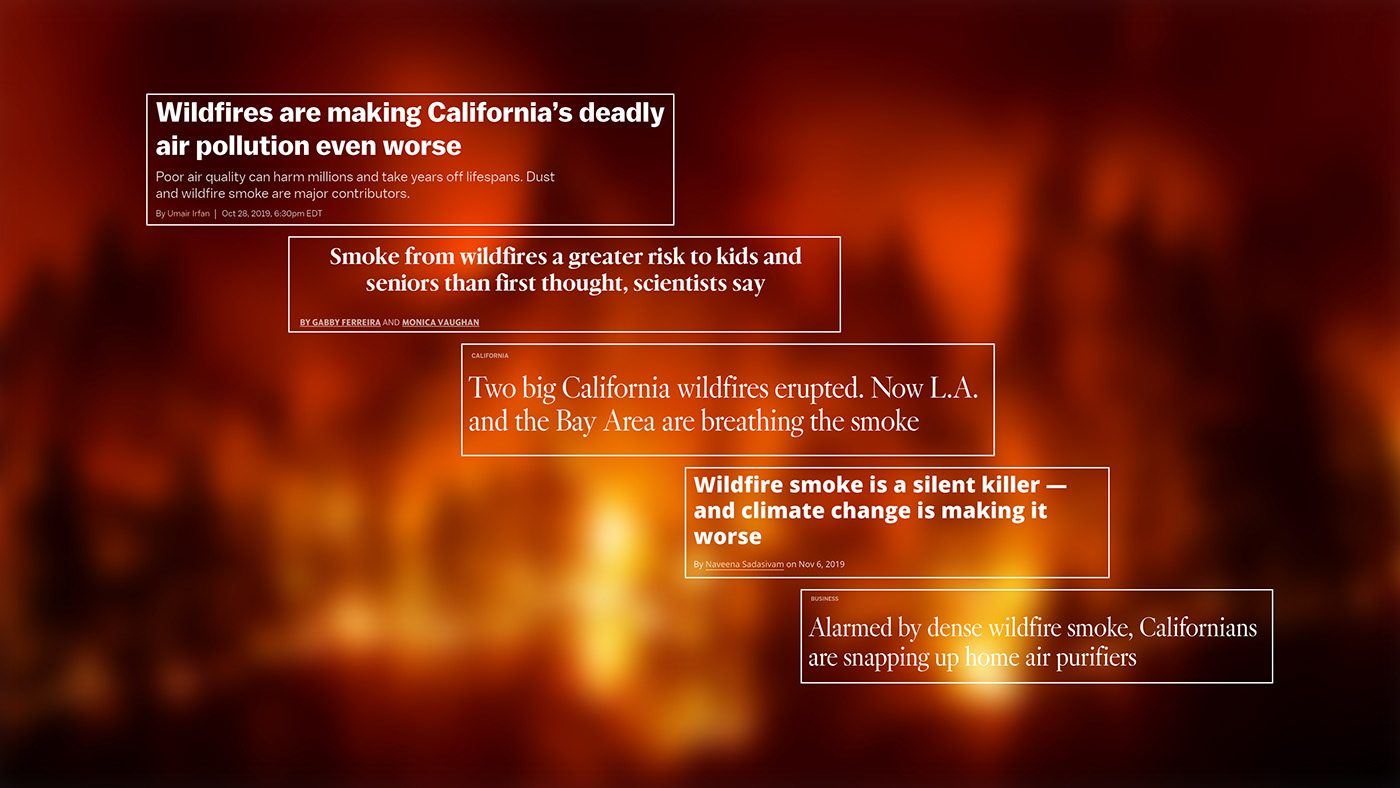 Wildfires are making California's deadly air pollution even worse

Poor air quality can harm millions and take years off lifespans. Dust and wildfire smoke are major contributors.

By Umair Irfan | Oct 28, 2019, 6:30pm EDT

Smoke from wildfires a greater risk to kids and seniors than first thought, scientists say

BY GABBY FERREIRA AND MONICA VAUGHAN

CALIFORNIA

Two big California wildfires erupted. Now L.A. and the Bay Area are breathing the smoke

Wildfire smoke is a silent killer — and climate change is making it worse

By Naveena Sadasivam on Nov 6, 2019

BUSINESS

Alarmed by dense wildfire smoke, Californians are snapping up home air purifiers